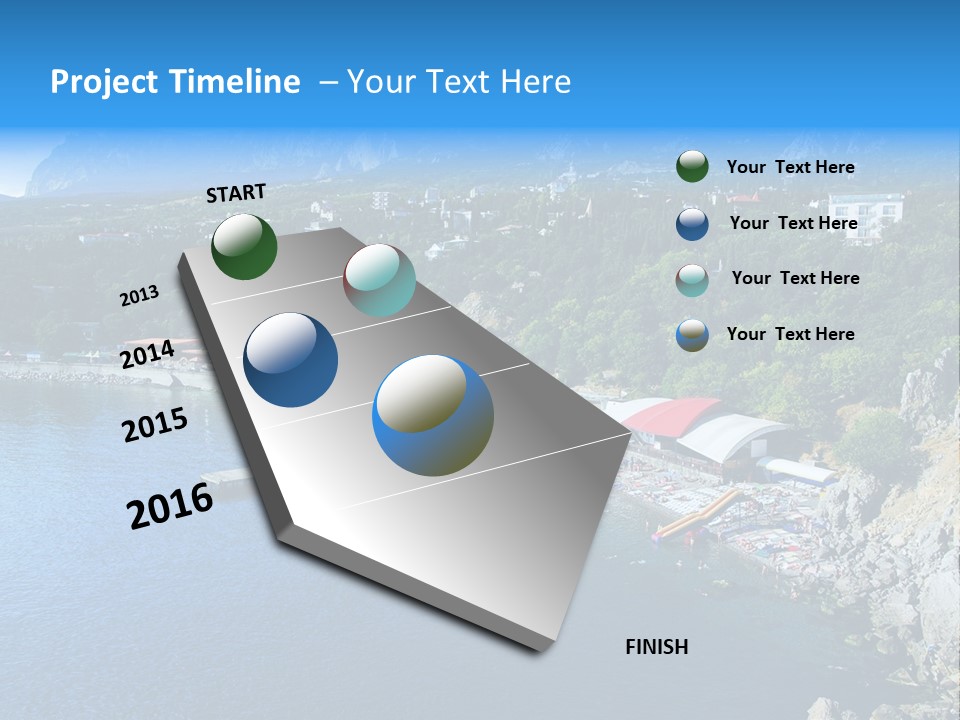 Project Timeline – Your Text Here

START

2013

2014

2015

2016

FINISH

Your Text Here

Your Text Here

Your Text Here

Your Text Here